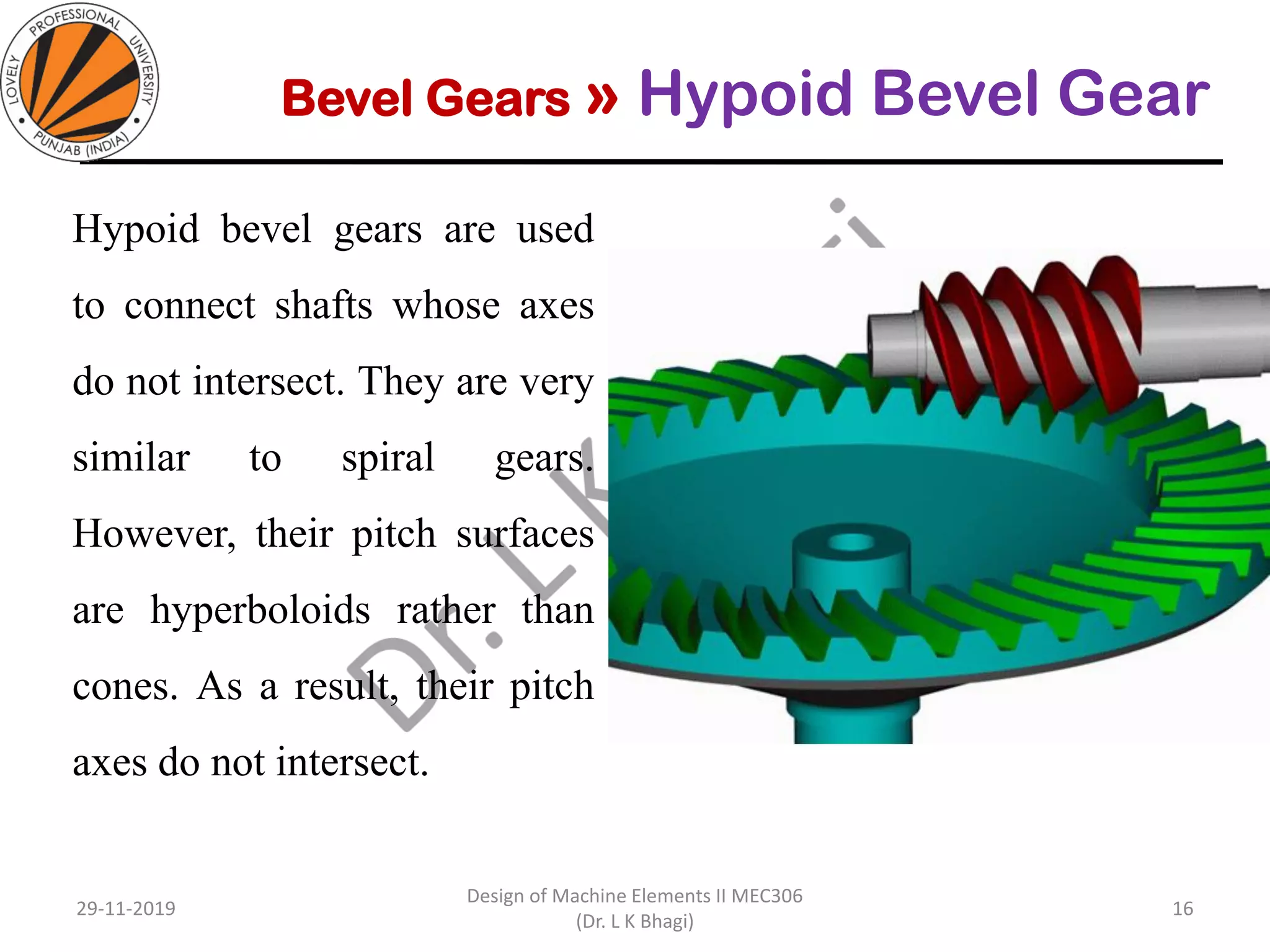 LOVELY PROFESSIONAL UNIVERSITY
PUNJAB (INDIA)

Bevel Gears » Hypoid Bevel Gear

Hypoid bevel gears are used to connect shafts whose axes do not intersect. They are very similar to spiral gears. However, their pitch surfaces are hyperboloids rather than cones. As a result, their pitch axes do not intersect.

Dr. L K

29-11-2019

Design of Machine Elements II MEC306
(Dr. L K Bhagi)

16